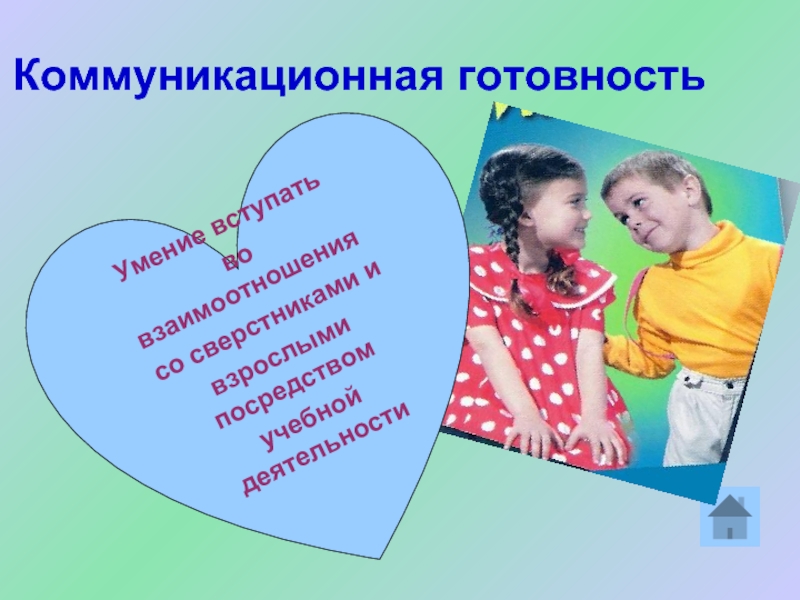 Коммуникационная готовность

Умение вступать во взаимоотношения со сверстниками и взрослыми посредством учебной деятельности